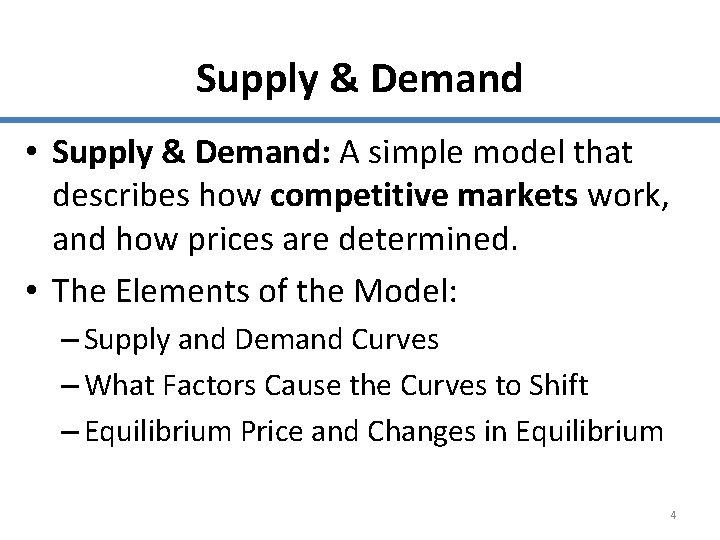 Supply & Demand

• Supply & Demand: A simple model that describes how competitive markets work, and how prices are determined.

• The Elements of the Model:

– Supply and Demand Curves

– What Factors Cause the Curves to Shift

– Equilibrium Price and Changes in Equilibrium

4